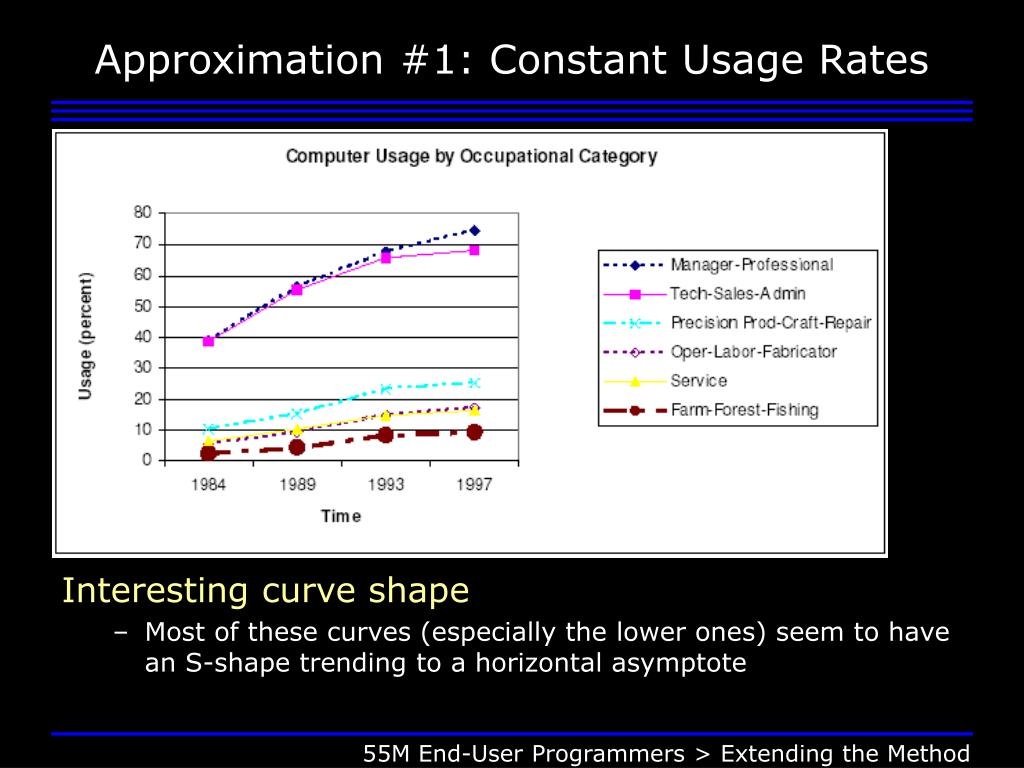 Approximation #1: Constant Usage Rates

Computer Usage by Occupational Category

Usage (percent)

80
70
60
50
40
30
20
10
0

1984 1989 1993 1997

Time

Manager-Professional
Tech-Sales-Admin
Precision Prod-Craft-Repair
Oper-Labor-Fabricator
Service
Farm-Forest-Fishing

Interesting curve shape

– Most of these curves (especially the lower ones) seem to have an S-shape trending to a horizontal asymptote

55M End-User Programmers > Extending the Method